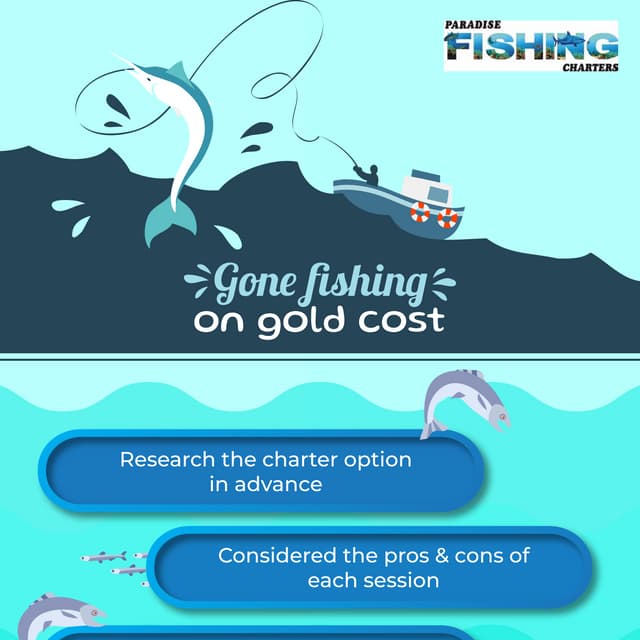 PARADISE
FISHING
CHARTERS

Gone fishing
on gold cost

Research the charter option in advance

Considered the pros & cons of each session